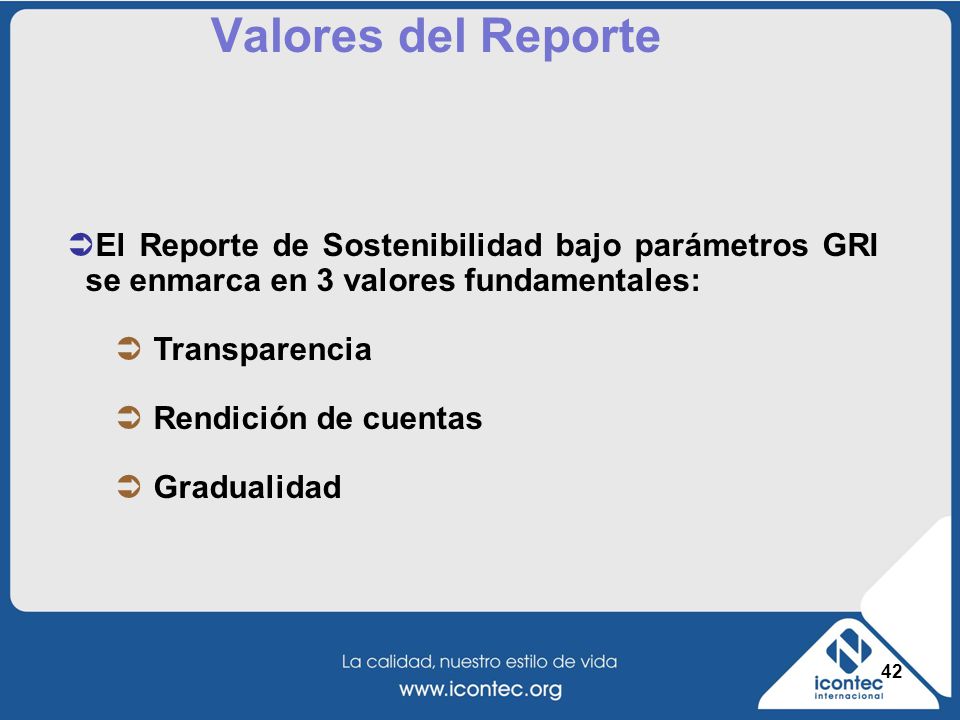 Valores del Reporte

El Reporte de Sostenibilidad bajo parámetros GRI se enmarca en 3 valores fundamentales:

Transparencia

Rendición de cuentas

Gradualidad

La calidad, nuestro estilo de vida
www.icontec.org

icontec internacional
42